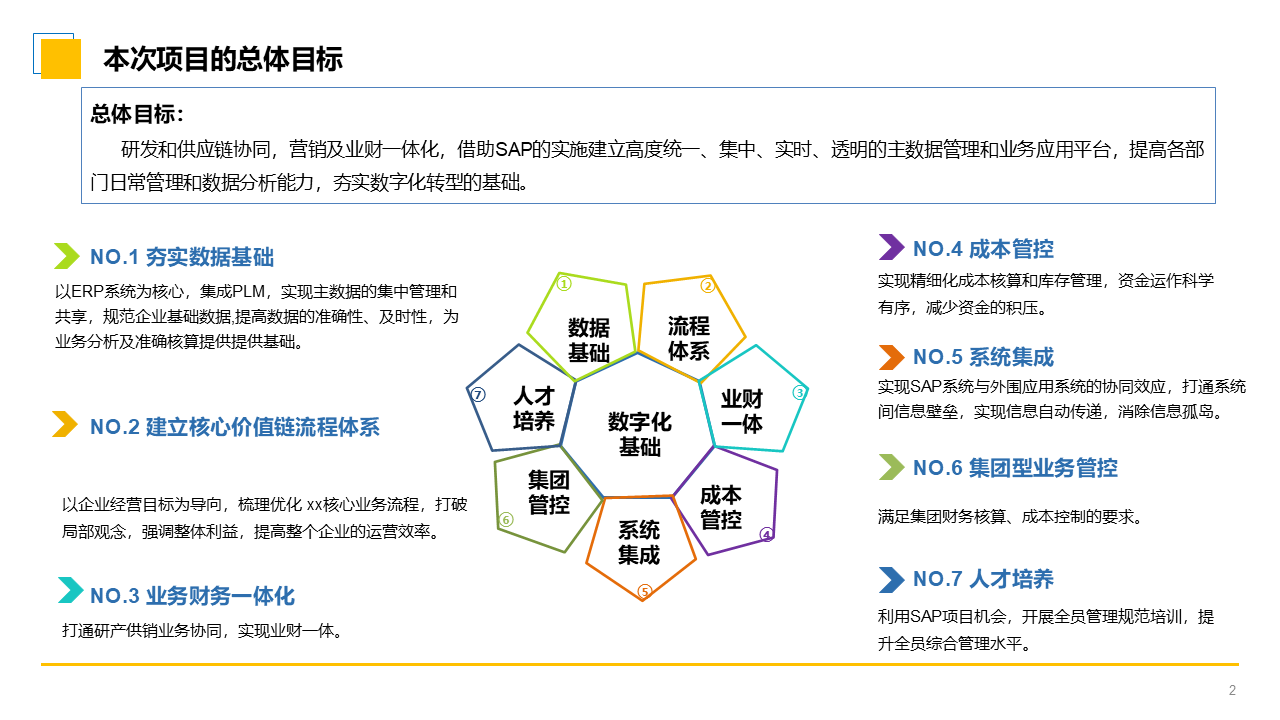 本次项目的总体目标

总体目标：

研发和供应链协同，营销及业财一体化，借助SAP的实施建立高度统一、集中、实时、透明的主数据管理和业务应用平台，提高各部门日常管理和数据分析能力，夯实数字化转型的基础。

NO.1 夯实数据基础

以ERP系统为核心，集成PLM，实现主数据的集中管理和共享，规范企业基础数据,提高数据的准确性、及时性，为业务分析及准确核算提供提供基础。

NO.2 建立核心价值链流程体系

以企业经营目标为导向，梳理优化 xx核心业务流程，打破局部观念，强调整体利益，提高整个企业的运营效率。

NO.3 业务财务一体化

打通研产供销业务协同，实现业财一体。

①
数据基础
②
流程体系
③
业财一体
④
成本管控
⑤
系统集成
⑥
集团管控
⑦
人才培养
数字化基础

NO.4 成本管控

实现精细化成本核算和库存管理，资金运作科学有序，减少资金的积压。

NO.5 系统集成

实现SAP系统与外围应用系统的协同效应，打通系统间信息壁垒，实现信息自动传递，消除信息孤岛。

NO.6 集团型业务管控

满足集团财务核算、成本控制的要求。

NO.7 人才培养

利用SAP项目机会，开展全员管理规范培训，提升全员综合管理水平。

2